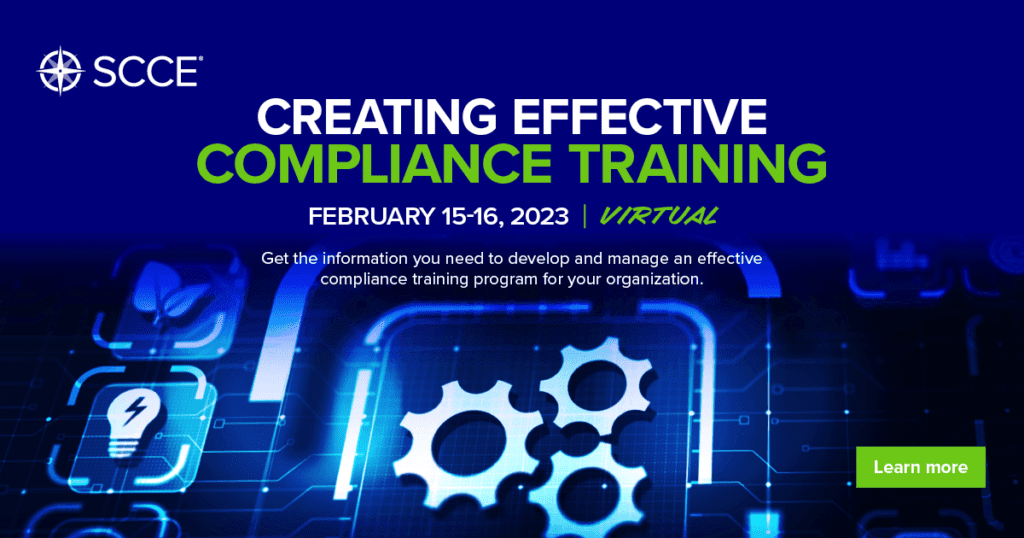 SCCE®

CREATING EFFECTIVE
COMPLIANCE TRAINING

FEBRUARY 15-16, 2023 | VIRTUAL

Get the information you need to develop and manage an effective compliance training program for your organization.

Learn more